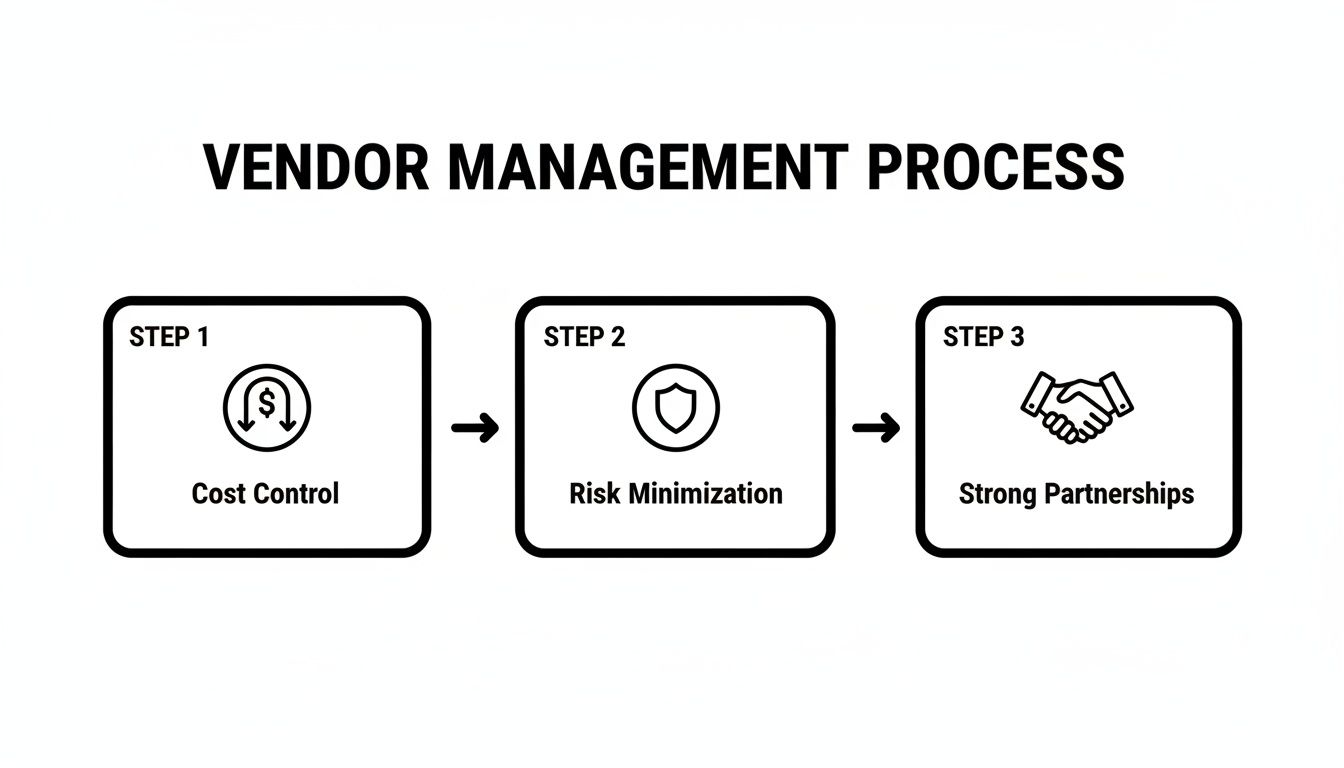 VENDOR MANAGEMENT PROCESS

STEP 1

$

Cost Control

STEP 2

Risk Minimization

STEP 3

Strong Partnerships